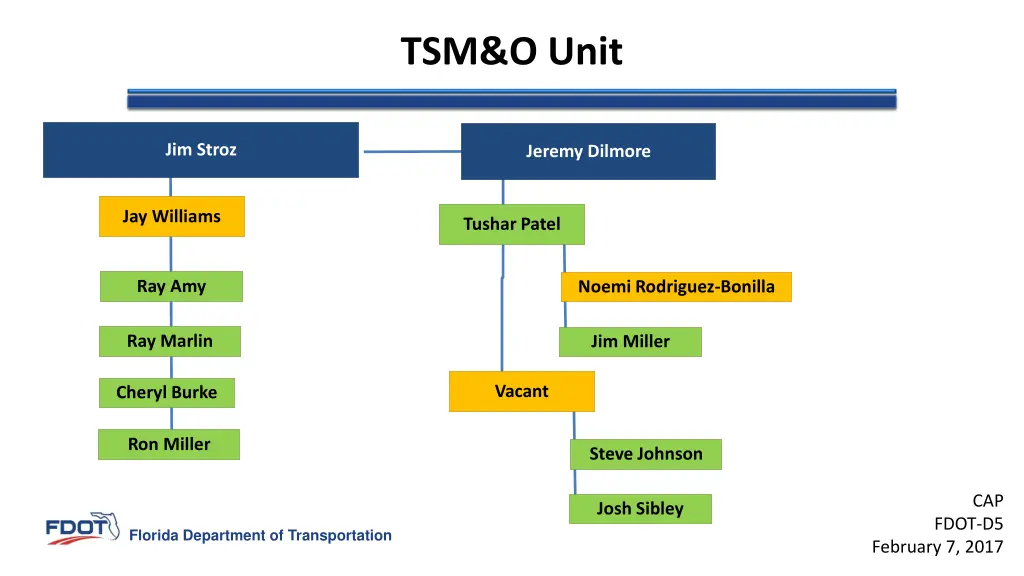 TSM&O Unit

Jim Stroz

Jay Williams

Ray Amy

Ray Marlin

Cheryl Burke

Ron Miller

Jeremy Dilmore

Tushar Patel

Noemi Rodriguez-Bonilla

Jim Miller

Vacant

Steve Johnson

Josh Sibley

FDOT

Florida Department of Transportation

CAP
FDOT-D5
February 7, 2017